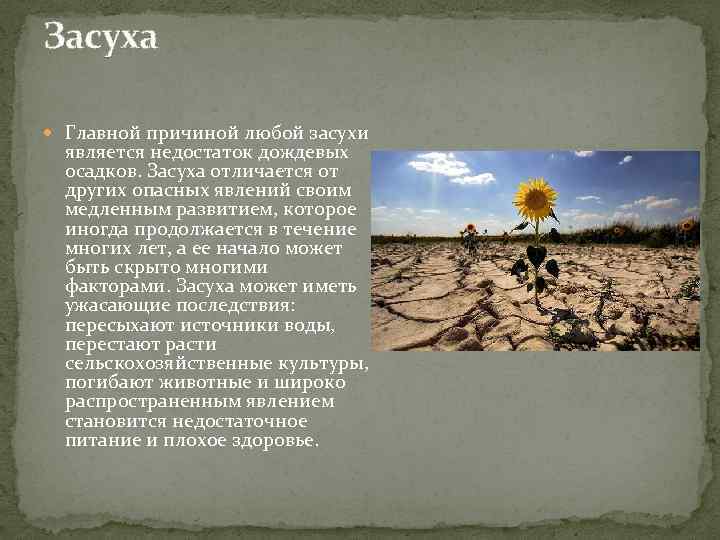 Засуха

Главной причиной любой засухи является недостаток дождевых осадков. Засуха отличается от других опасных явлений своим медленным развитием, которое иногда продолжается в течение многих лет, а ее начало может быть скрыто многими факторами. Засуха может иметь ужасающие последствия: пересыхают источники воды, перестают расти сельскохозяйственные культуры, погибают животные и широко распространенным явлением становится недостаточное питание и плохое здоровье.